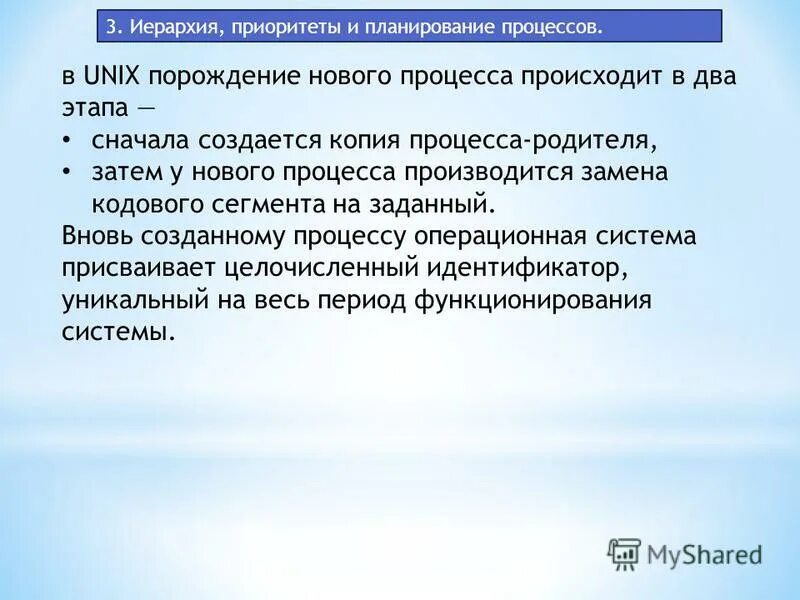 3. Иерархия, приоритеты и планирование процессов.

в UNIX порождение нового процесса происходит в два этапа —

• сначала создается копия процесса-родителя,
• затем у нового процесса производится замена кодового сегмента на заданный.

Вновь созданному процессу операционная система присваивает целочисленный идентификатор, уникальный на весь период функционирования системы.

MyShared